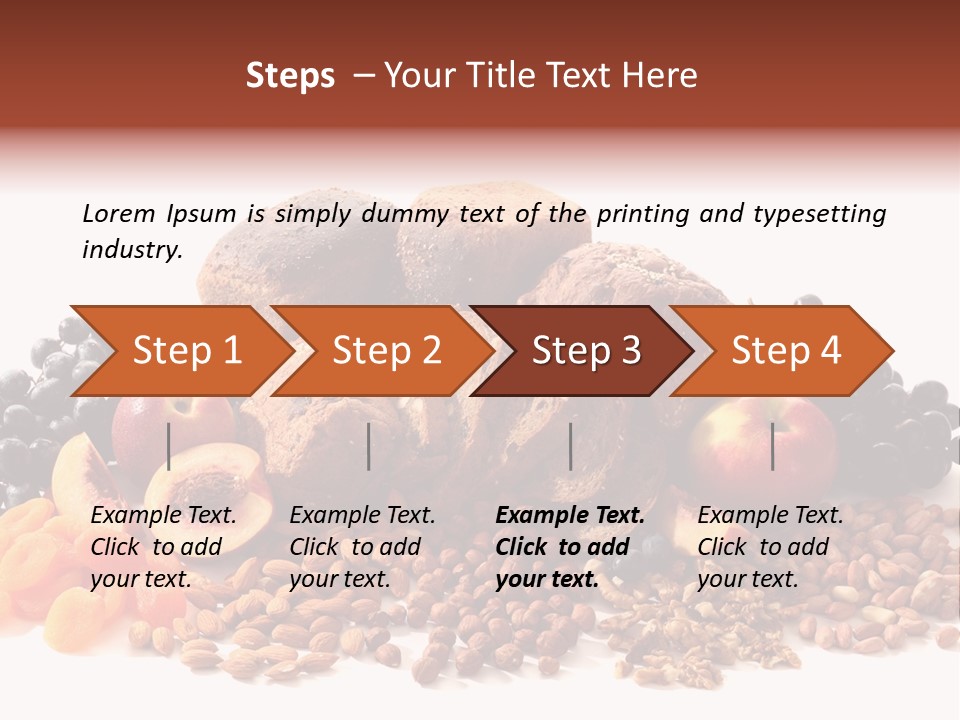 Steps – Your Title Text Here

Lorem Ipsum is simply dummy text of the printing and typesetting industry.

Step 1

Step 2

Step 3

Step 4

Example Text. Click to add your text.

Example Text. Click to add your text.

Example Text. Click to add your text.

Example Text. Click to add your text.